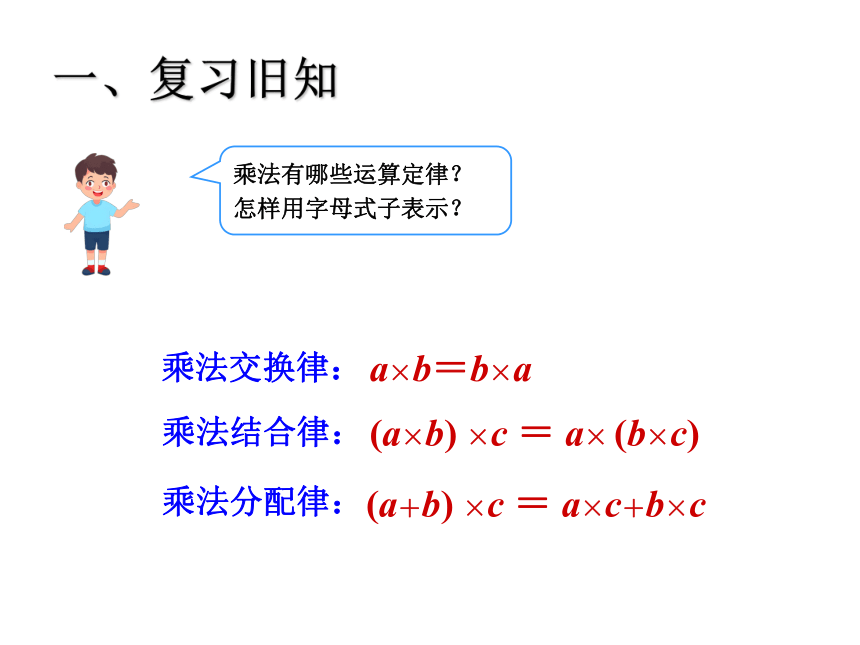 一、复习旧知

乘法有哪些运算定律？
怎样用字母式子表示？

乘法交换律：$a \times b = b \times a$

乘法结合律：$(a \times b) \times c = a \times (b \times c)$

乘法分配律：$(a + b) \times c = a \times c + b \times c$